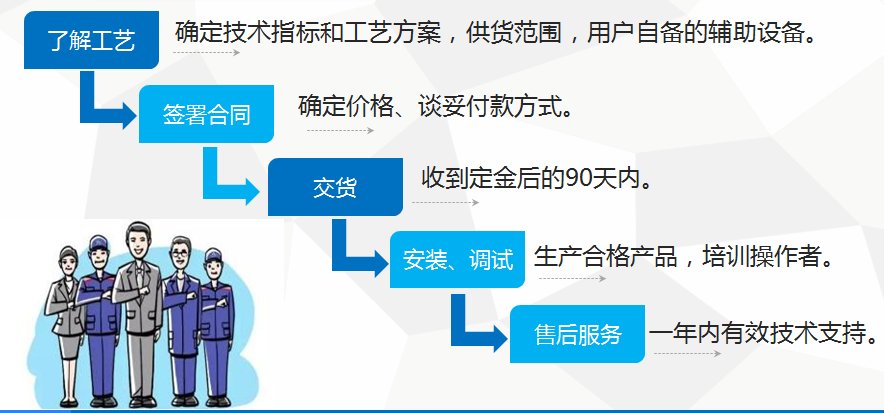 了解工艺
确定技术指标和工艺方案，供货范围，用户自备的辅助设备。

签署合同
确定价格、谈妥付款方式。

交货
收到定金后的90天内。

安装、调试
生产合格产品，培训操作者。

售后服务
一年内有效技术支持。